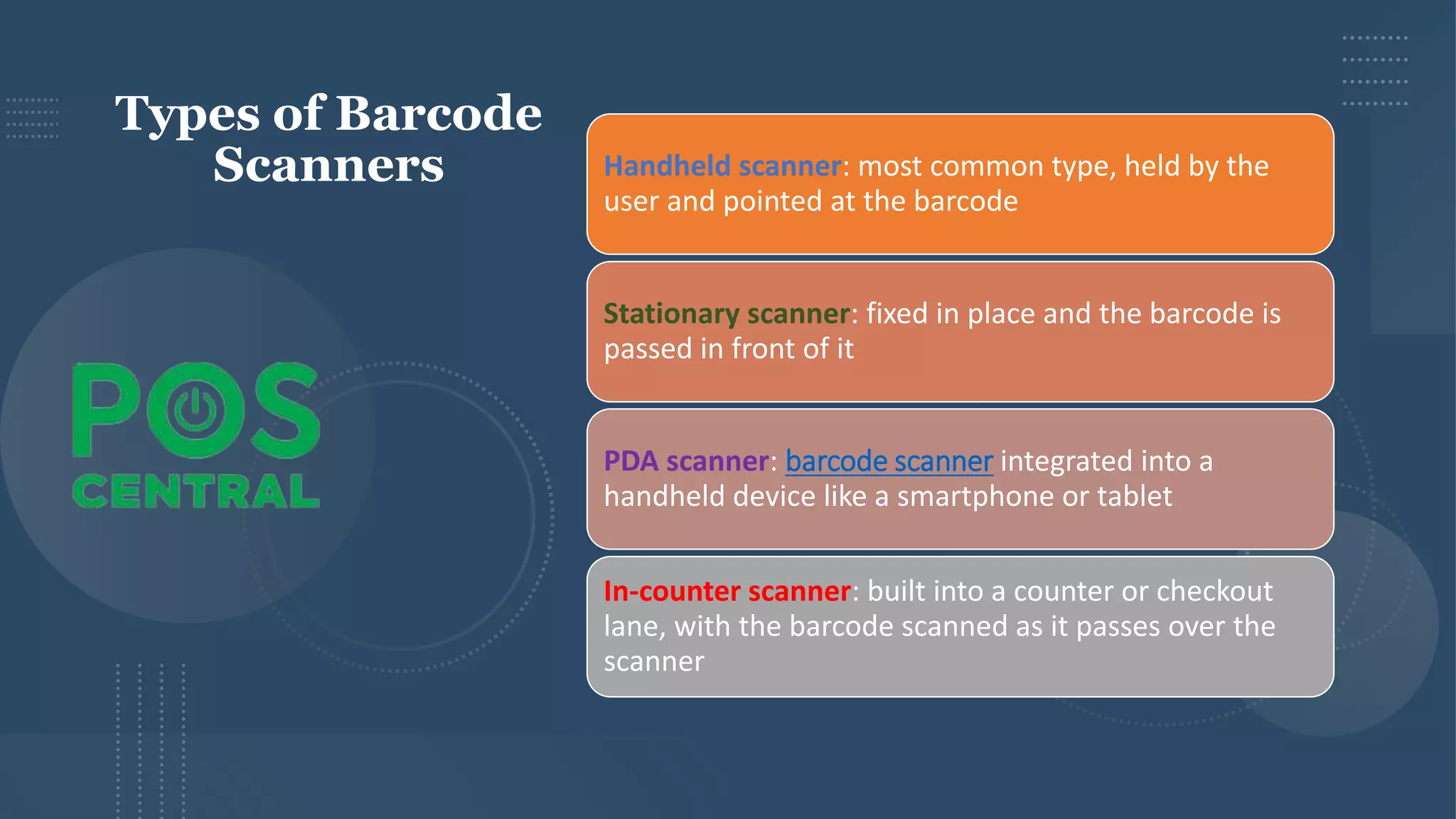 Types of Barcode Scanners

POS
CENTRAL

Handheld scanner: most common type, held by the user and pointed at the barcode

Stationary scanner: fixed in place and the barcode is passed in front of it

PDA scanner: barcode scanner integrated into a handheld device like a smartphone or tablet

In-counter scanner: built into a counter or checkout lane, with the barcode scanned as it passes over the scanner